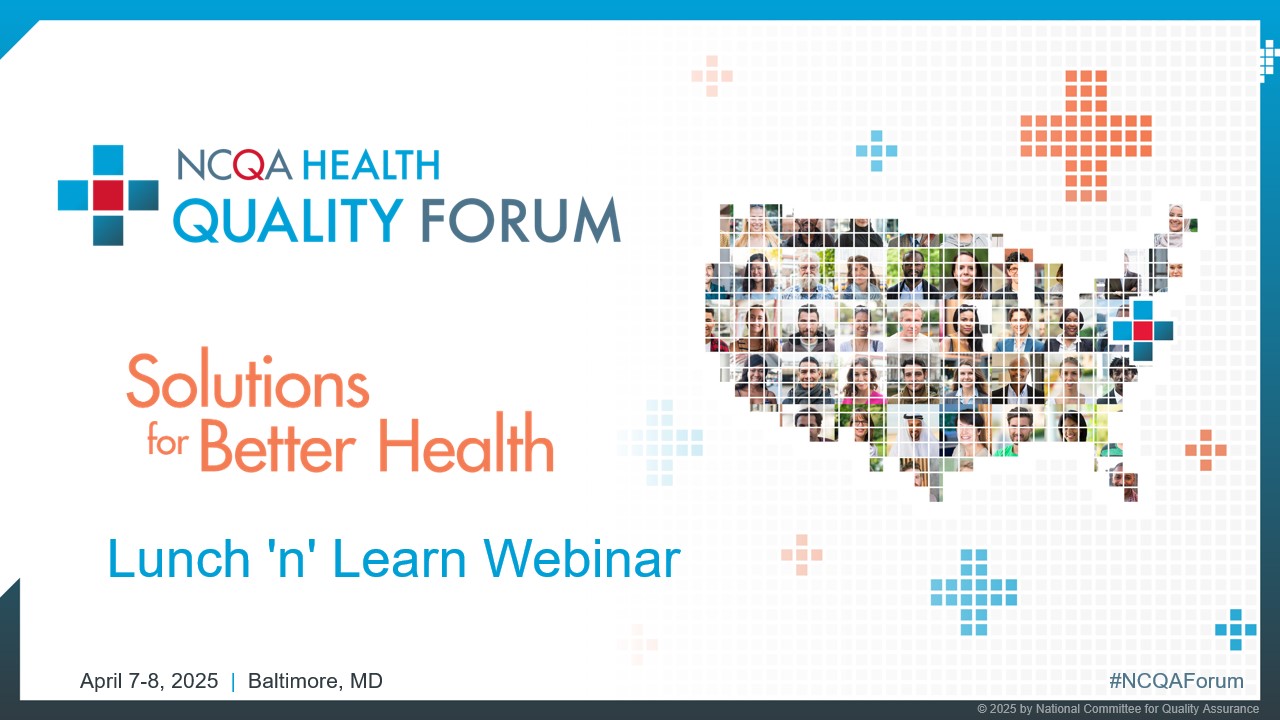 NCQA HEALTH
QUALITY FORUM

Solutions for Better Health

Lunch 'n' Learn Webinar

April 7-8, 2025 | Baltimore, MD

#NCQAForum

© 2025 by National Committee for Quality Assurance